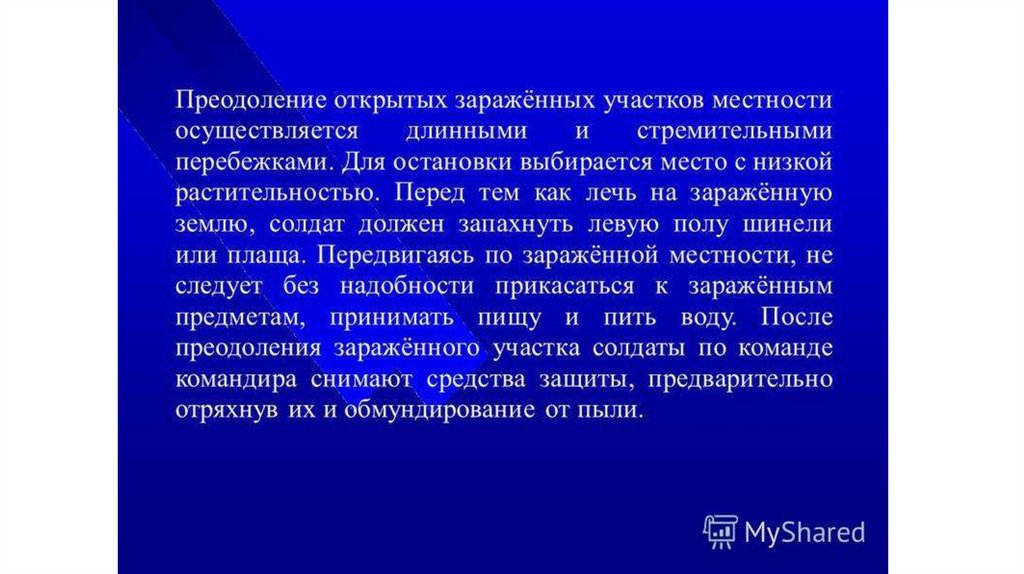 Преодоление открытых заражённых участков местности осуществляется длинными и стремительными перебежками. Для остановки выбирается место с низкой растительностью. Перед тем как лечь на заражённую землю, солдат должен запахнуть левую полу шинели или плаща. Передвигаясь по заражённой местности, не следует без надобности прикасаться к заражённым предметам, принимать пищу и пить воду. После преодоления заражённого участка солдаты по команде командира снимают средства защиты, предварительно отряхнув их и обмундирование от пыли.

MyShared